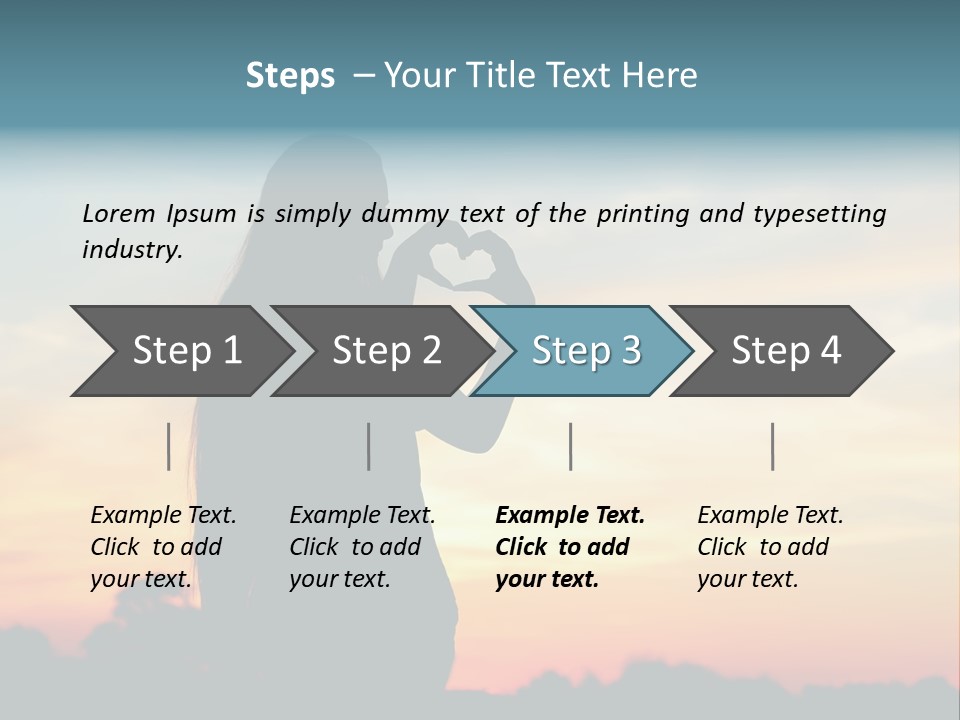 Steps – Your Title Text Here

Lorem Ipsum is simply dummy text of the printing and typesetting industry.

Step 1

Step 2

Step 3

Step 4

Example Text. Click to add your text.

Example Text. Click to add your text.

Example Text. Click to add your text.

Example Text. Click to add your text.